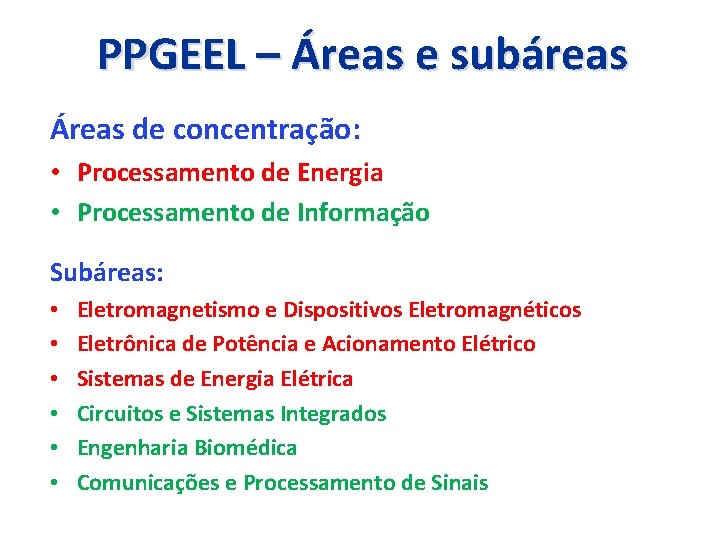 PPGEEL – Áreas e subáreas

Áreas de concentração:
• Processamento de Energia
• Processamento de Informação

Subáreas:
• Eletromagnetismo e Dispositivos Eletromagnéticos
• Eletrônica de Potência e Acionamento Elétrico
• Sistemas de Energia Elétrica
• Circuitos e Sistemas Integrados
• Engenharia Biomédica
• Comunicações e Processamento de Sinais